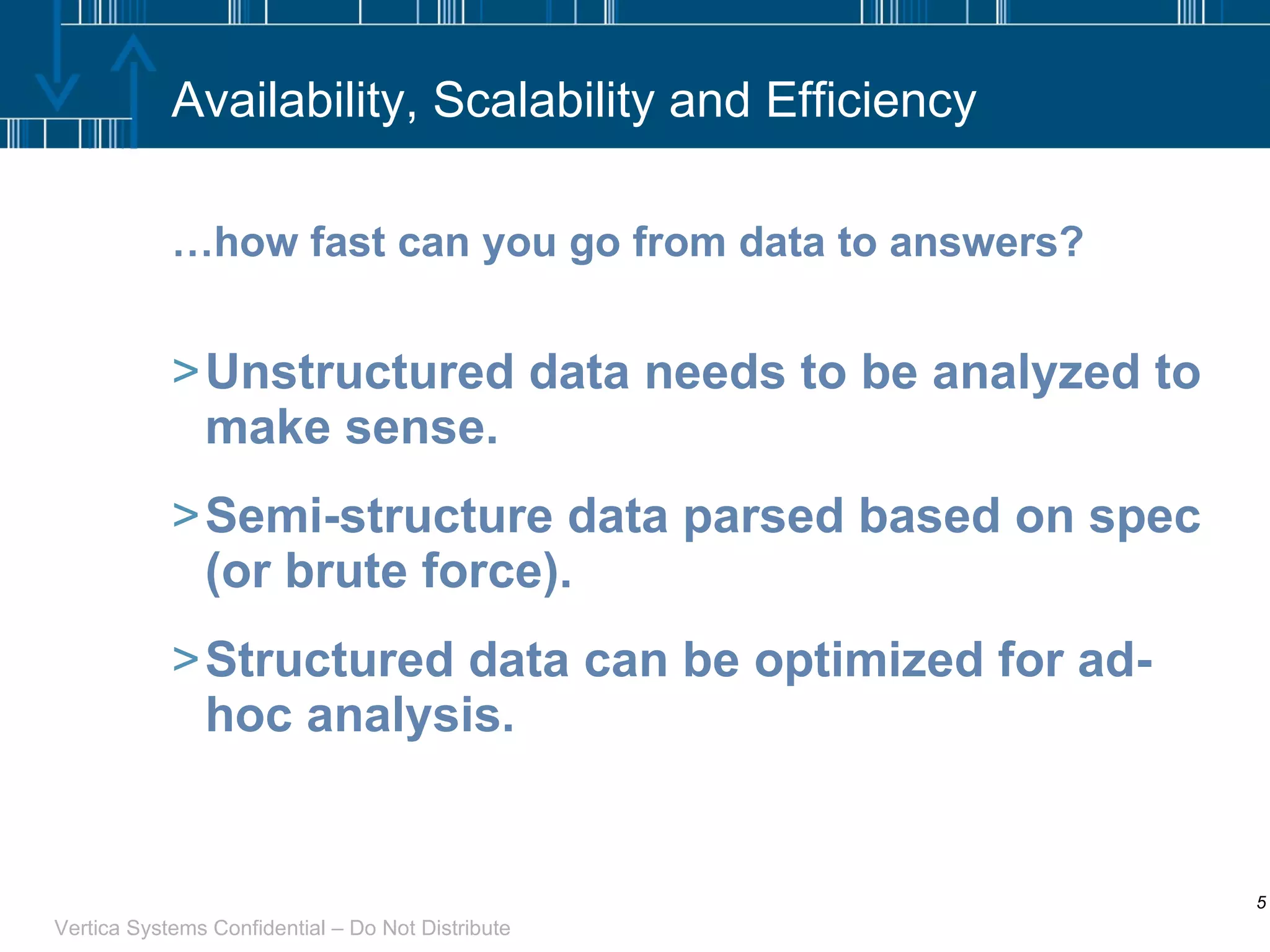 Availability, Scalability and Efficiency

…how fast can you go from data to answers?

> Unstructured data needs to be analyzed to make sense.

> Semi-structure data parsed based on spec (or brute force).

> Structured data can be optimized for ad-hoc analysis.

5

Vertica Systems Confidential – Do Not Distribute